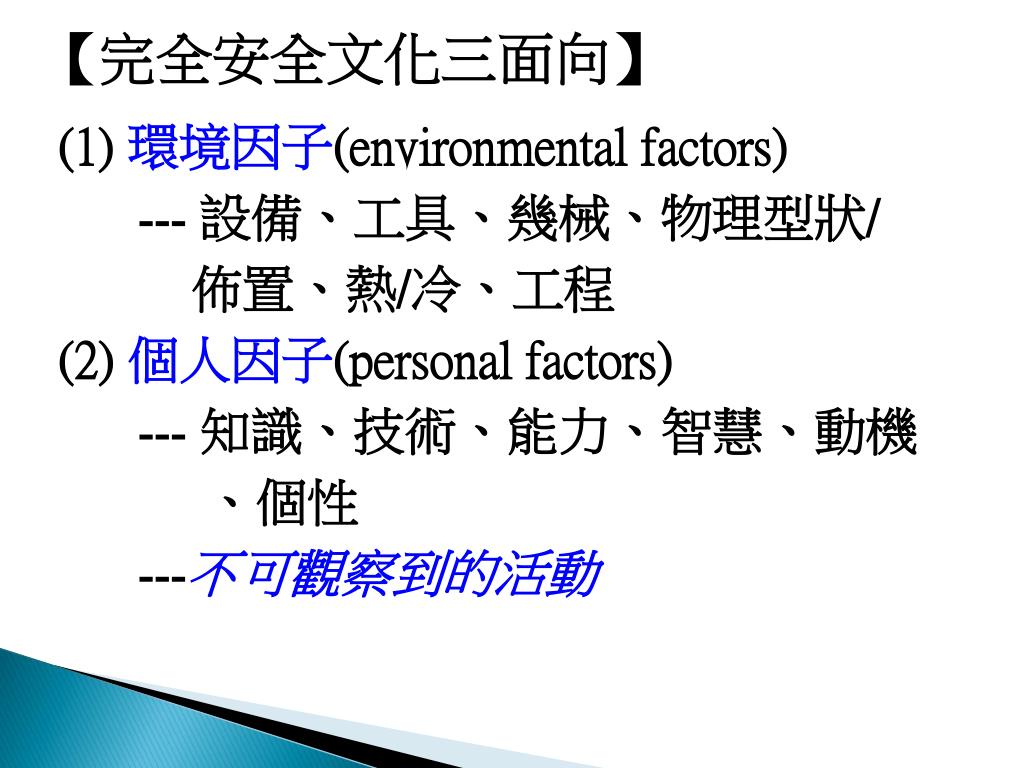 【完全安全文化三面向】

(1) 環境因子(environmental factors)

--- 設備、工具、幾械、物理型狀/佈置、熱/冷、工程

(2) 個人因子(personal factors)

--- 知識、技術、能力、智慧、動機、個性

---不可觀察到的活動